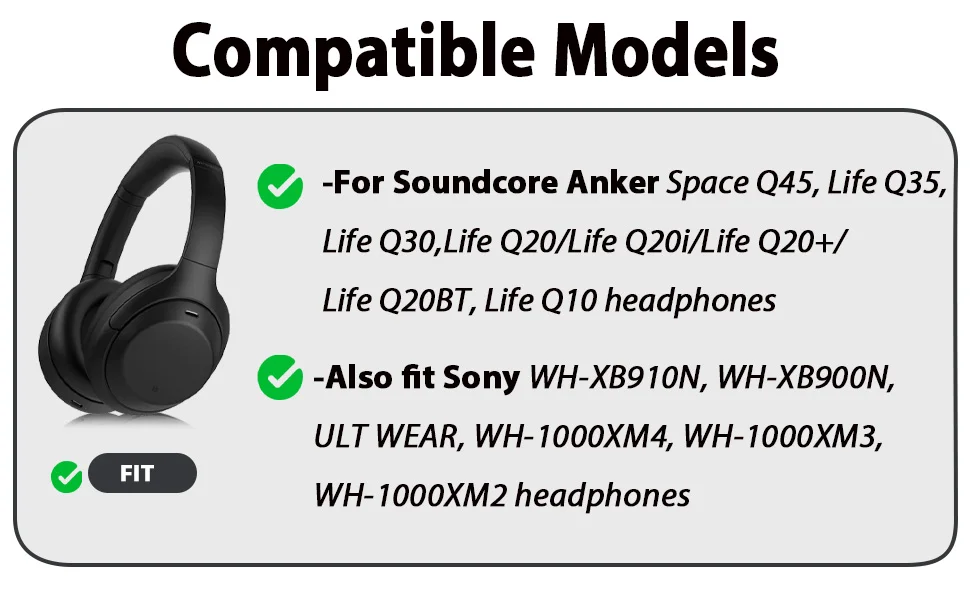 Compatible Models

-For Soundcore Anker Space Q45, Life Q35, Life Q30,Life Q20/Life Q20i/Life Q20+/ Life Q20BT, Life Q10 headphones

-Also fit Sony WH-XB910N, WH-XB900N, ULT WEAR, WH-1000XM4, WH-1000XM3, WH-1000XM2 headphones

FIT